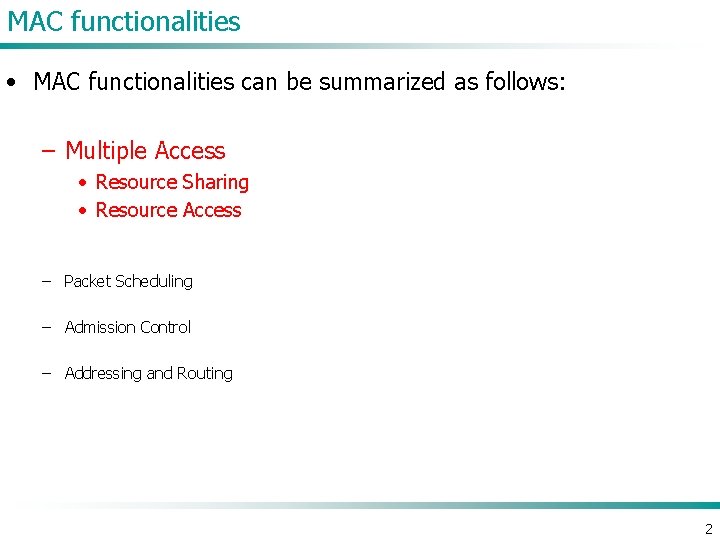 MAC functionalities

• MAC functionalities can be summarized as follows:

– Multiple Access
• Resource Sharing
• Resource Access

– Packet Scheduling

– Admission Control

– Addressing and Routing

2